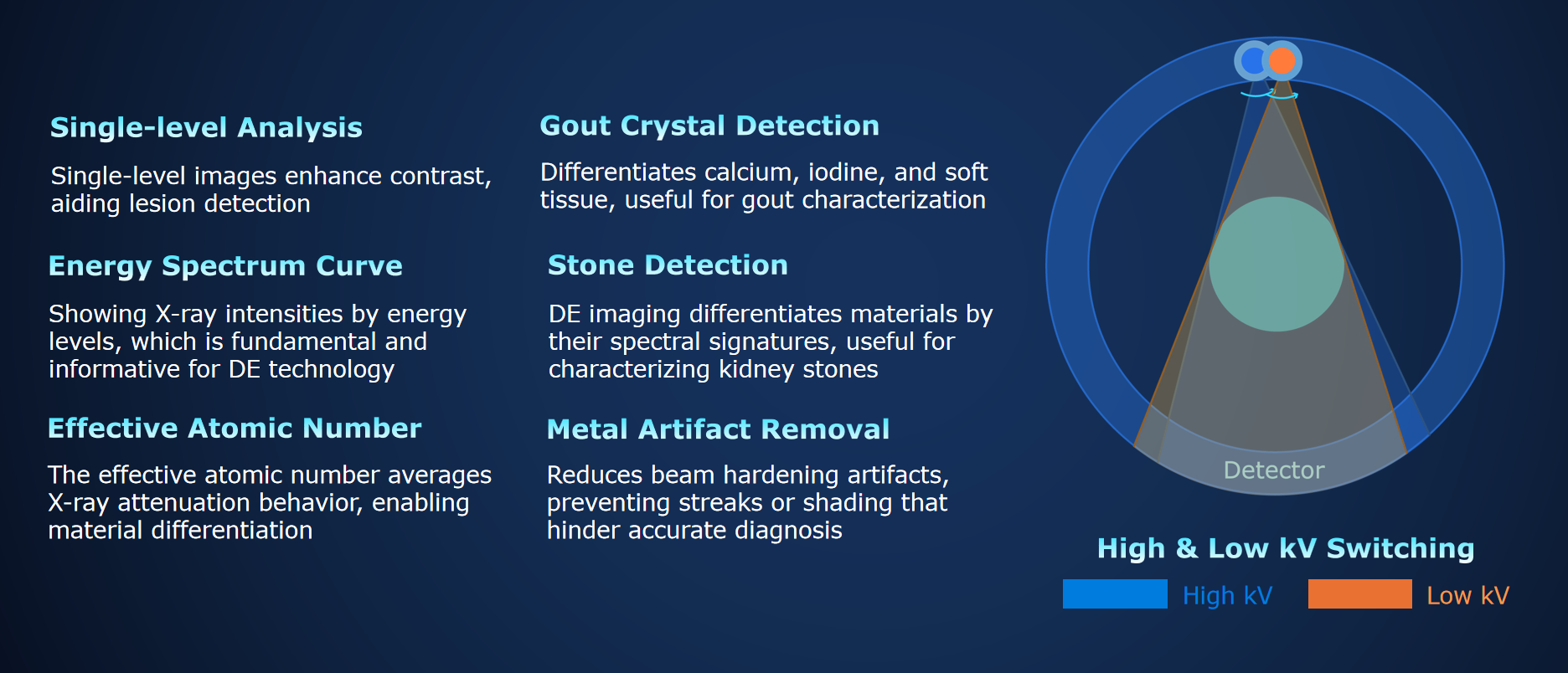 Single-level Analysis

Single-level images enhance contrast, aiding lesion detection

Energy Spectrum Curve

Showing X-ray intensities by energy levels, which is fundamental and informative for DE technology

Effective Atomic Number

The effective atomic number averages X-ray attenuation behavior, enabling material differentiation

Gout Crystal Detection

Differentiates calcium, iodine, and soft tissue, useful for gout characterization

Stone Detection

DE imaging differentiates materials by their spectral signatures, useful for characterizing kidney stones

Metal Artifact Removal

Reduces beam hardening artifacts, preventing streaks or shading that hinder accurate diagnosis

Detector

High & Low kV Switching

High kV

Low kV